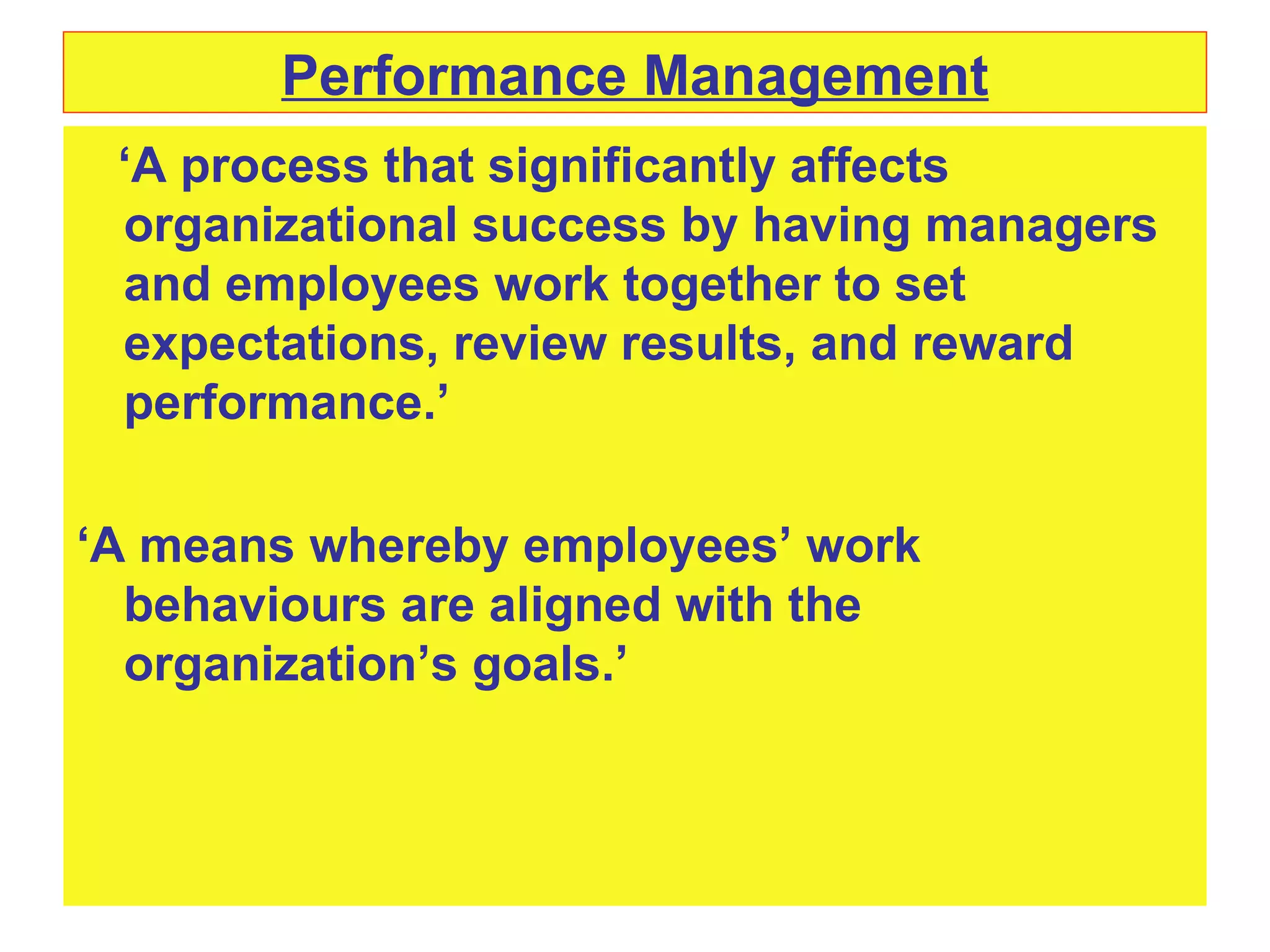 Performance Management

‘A process that significantly affects organizational success by having managers and employees work together to set expectations, review results, and reward performance.’

‘A means whereby employees’ work behaviours are aligned with the organization’s goals.’